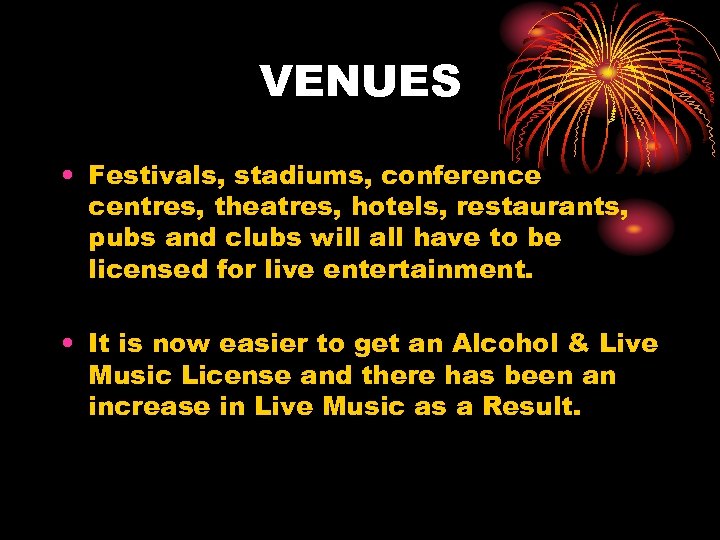 VENUES

• Festivals, stadiums, conference centres, theatres, hotels, restaurants, pubs and clubs will all have to be licensed for live entertainment.

• It is now easier to get an Alcohol & Live Music License and there has been an increase in Live Music as a Result.